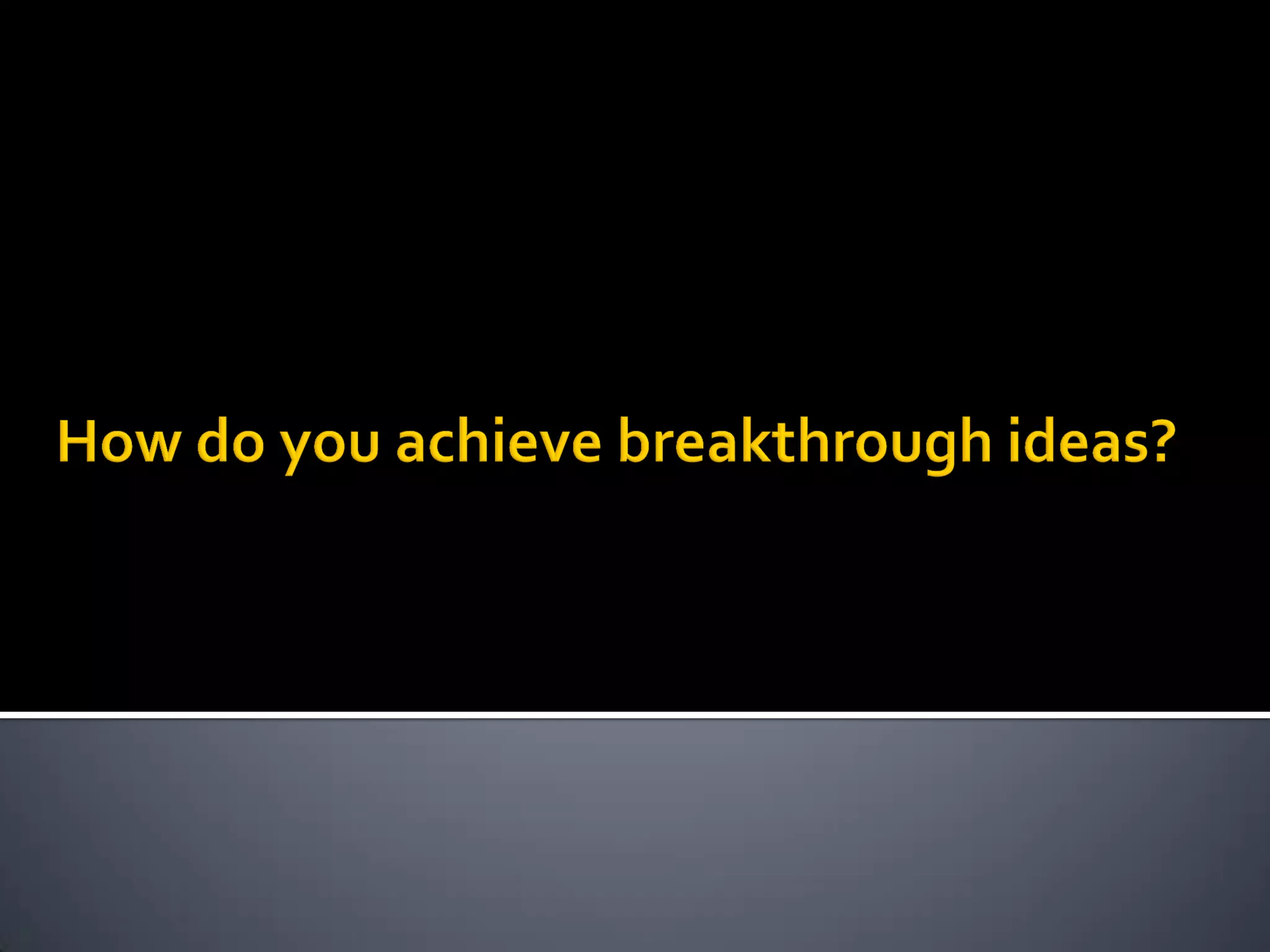 How do you achieve breakthrough ideas?